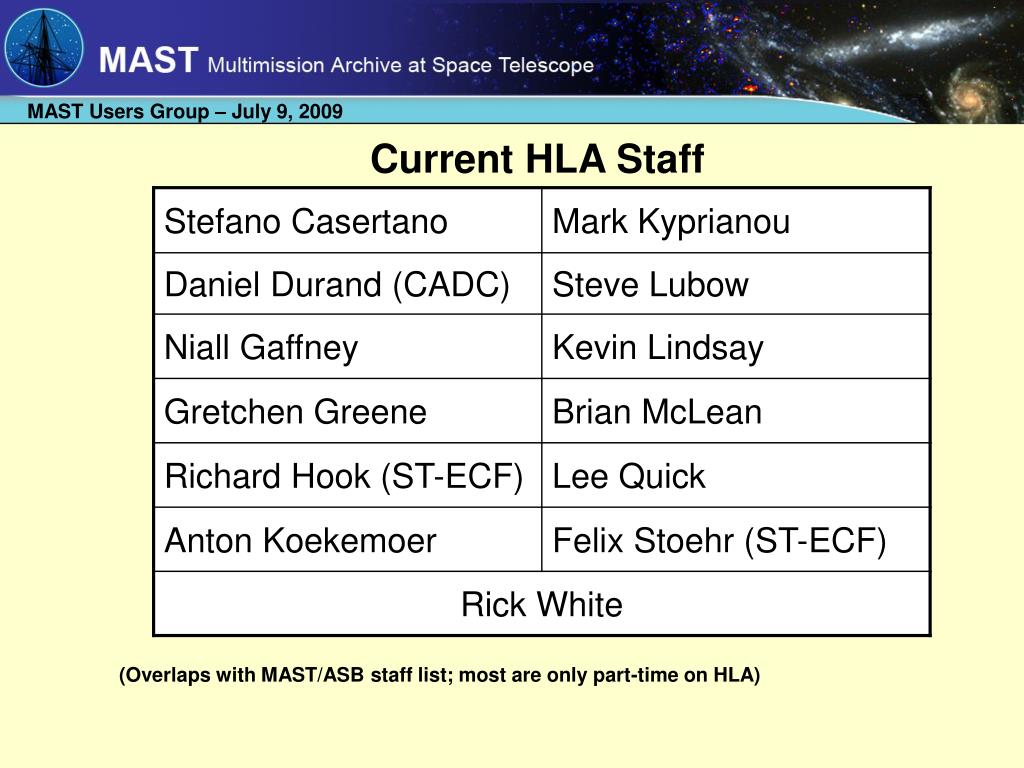 MAST Multimission Archive at Space Telescope

MAST Users Group – July 9, 2009

Current HLA Staff

| Stefano Casertano | Mark Kyprianou |
|---|---|
| Daniel Durand (CADC) | Steve Lubow |
| Niall Gaffney | Kevin Lindsay |
| Gretchen Greene | Brian McLean |
| Richard Hook (ST-ECF) | Lee Quick |
| Anton Koekemoer | Felix Stoehr (ST-ECF) |
| Rick White | |

(Overlaps with MAST/ASB staff list; most are only part-time on HLA)